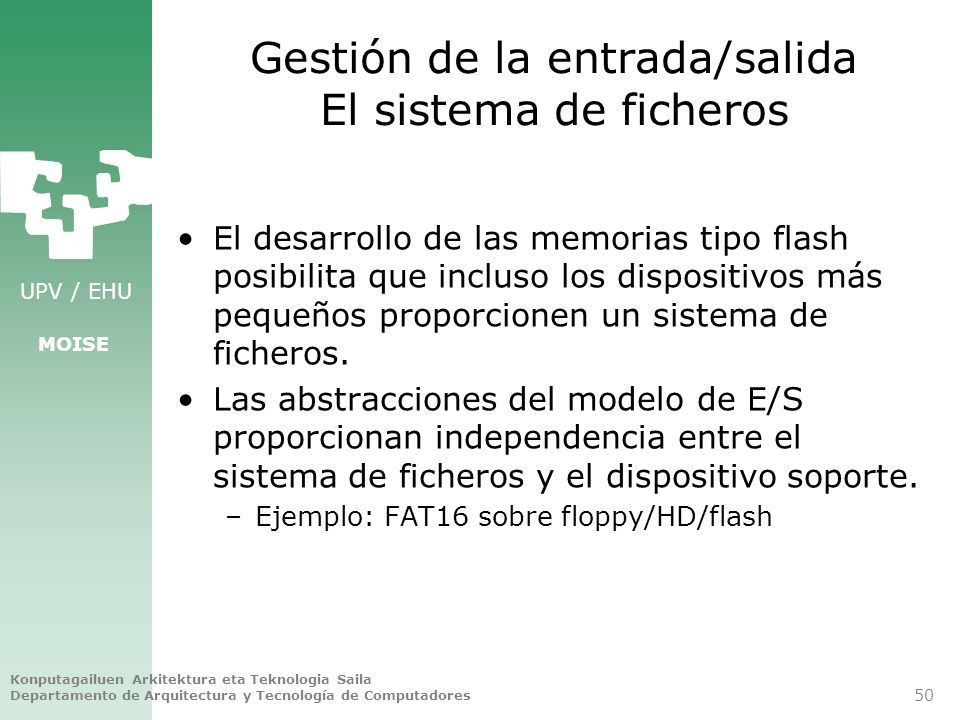 UPV / EHU

MOISE

Gestión de la entrada/salida
El sistema de ficheros

• El desarrollo de las memorias tipo flash posibilita que incluso los dispositivos más pequeños proporcionen un sistema de ficheros.

• Las abstracciones del modelo de E/S proporcionan independencia entre el sistema de ficheros y el dispositivo soporte.

– Ejemplo: FAT16 sobre floppy/HD/flash

Konputagailuen Arkitektura eta Teknologia Saila
Departamento de Arquitectura y Tecnología de Computadores

50